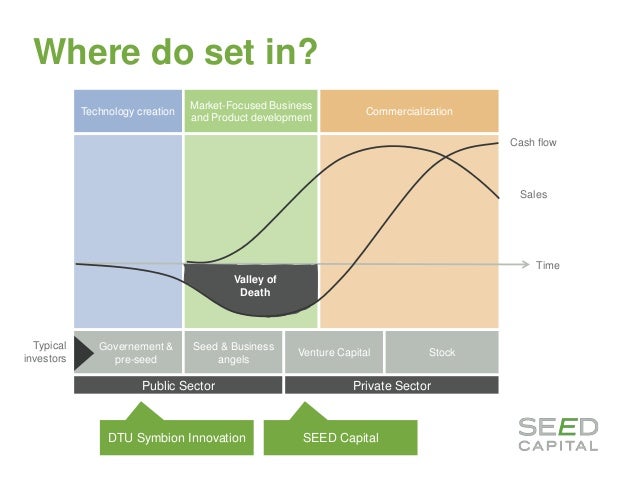 Where do set in?

Technology creation

Market-Focused Business and Product development

Commercialization

Cash flow

Sales

Time

Valley of Death

Typical investors

Governement & pre-seed

Seed & Business angels

Venture Capital

Stock

Public Sector

Private Sector

DTU Symbion Innovation

SEED Capital

SEED CAPITAL